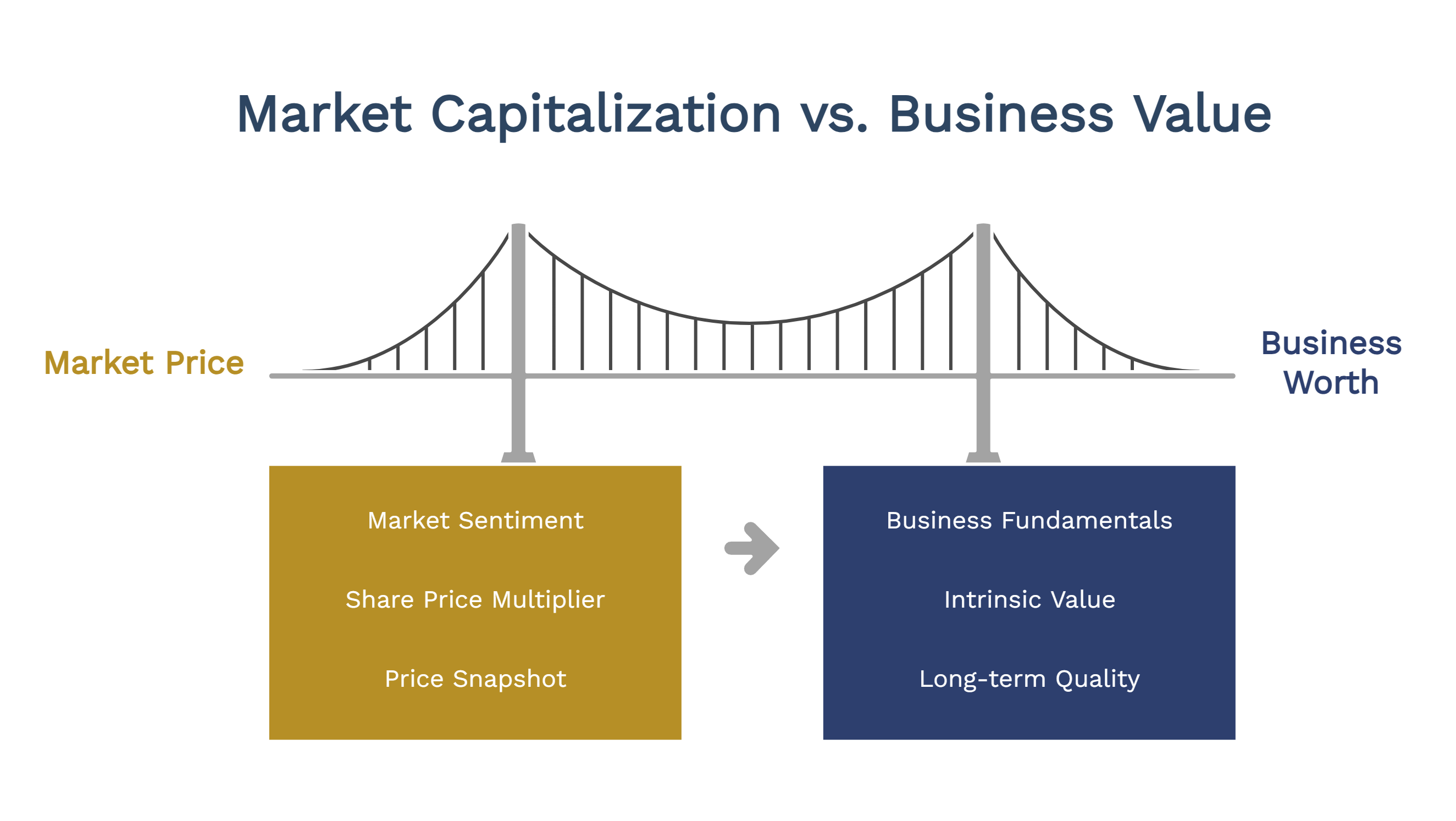 Market Capitalization vs. Business Value

Market Price

Business Worth

Market Sentiment

Share Price Multiplier

Price Snapshot

Business Fundamentals

Intrinsic Value

Long-term Quality